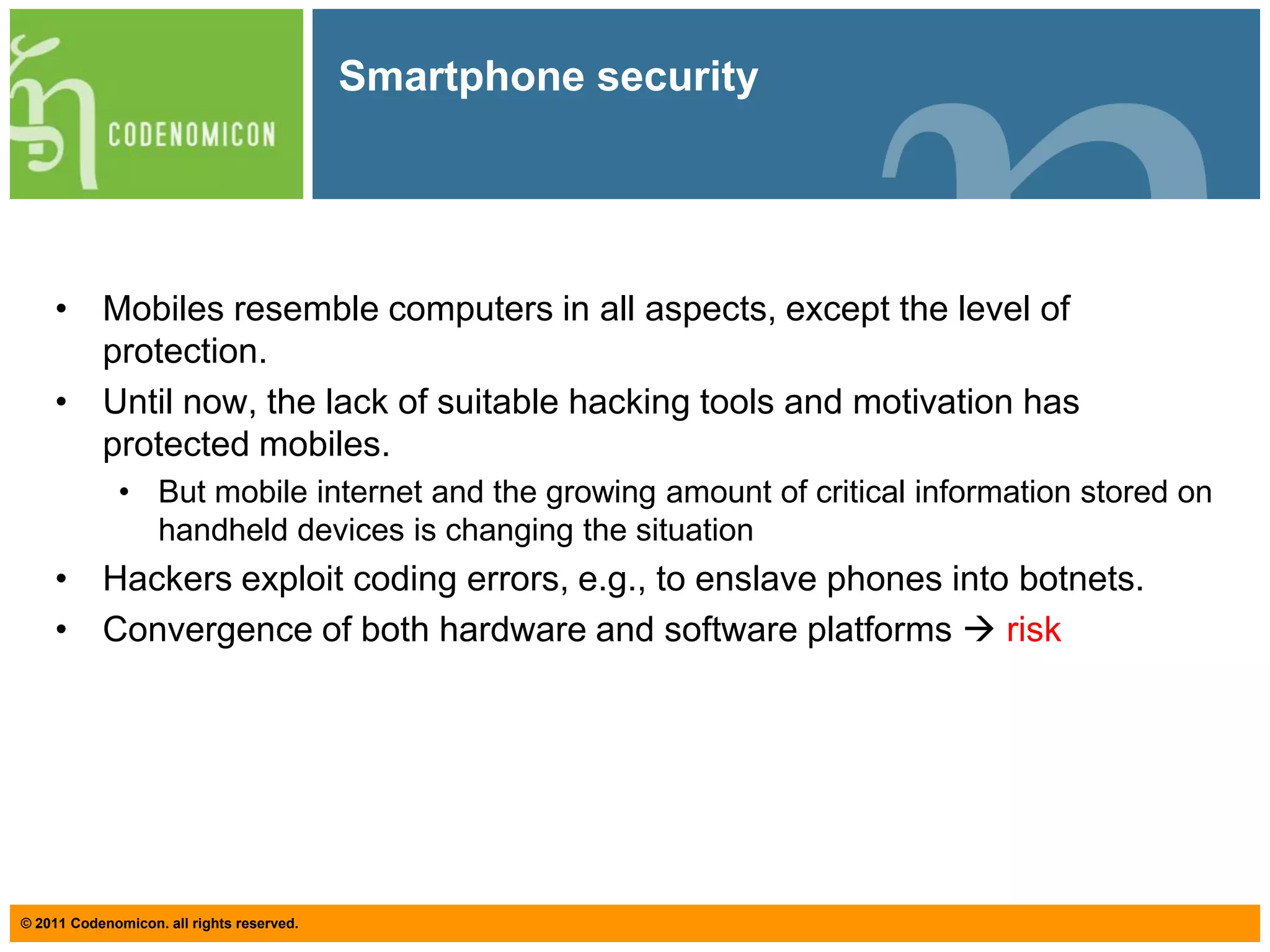 CODENOMICON

Smartphone security

• Mobiles resemble computers in all aspects, except the level of protection.
• Until now, the lack of suitable hacking tools and motivation has protected mobiles.
  • But mobile internet and the growing amount of critical information stored on handheld devices is changing the situation
• Hackers exploit coding errors, e.g., to enslave phones into botnets.
• Convergence of both hardware and software platforms → risk

© 2011 Codenomicon. all rights reserved.